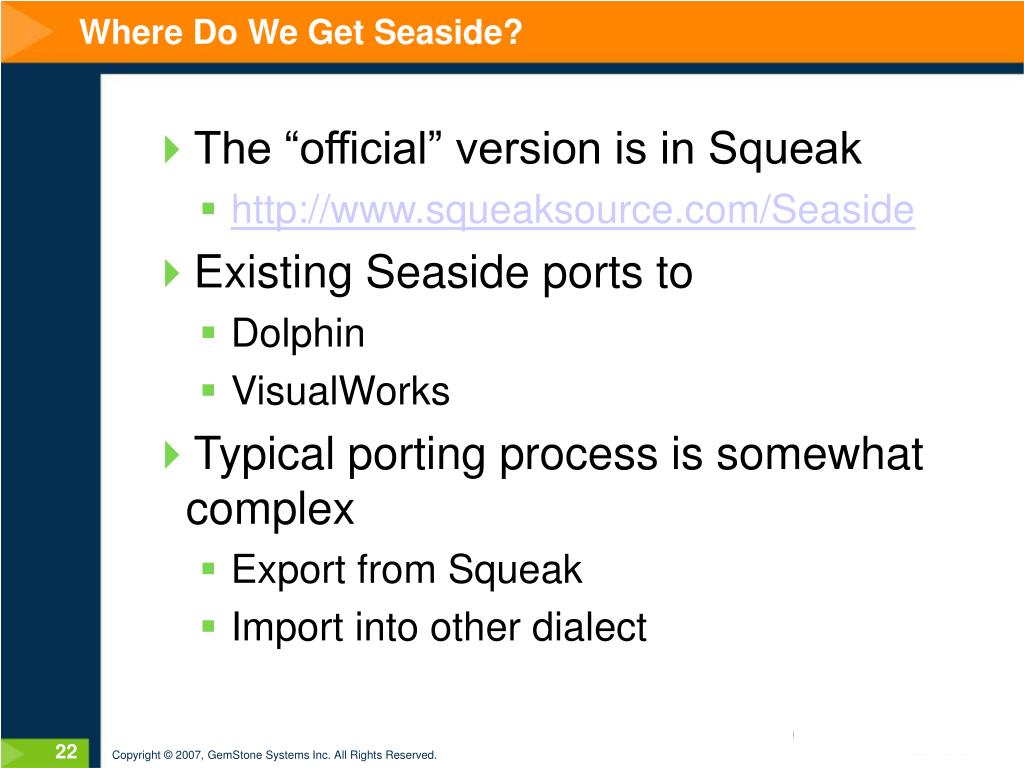 Where Do We Get Seaside?

The “official” version is in Squeak

http://www.squeaksource.com/Seaside

Existing Seaside ports to

Dolphin

VisualWorks

Typical porting process is somewhat complex

Export from Squeak

Import into other dialect

22

Copyright © 2007, GemStone Systems Inc. All Rights Reserved.